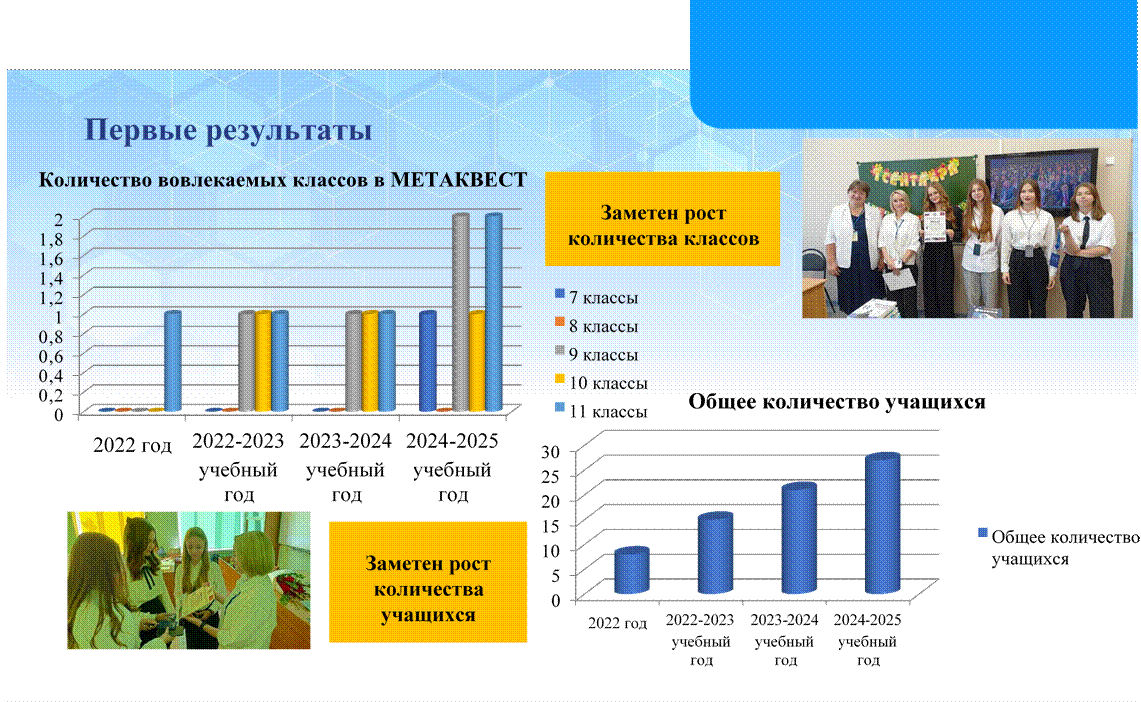 Первые результаты

Количество вовлекаемых классов в МЕТАКВЕСТ

2
1,8
1,6
1,4
1,2
1
0,8
0,6
0,4
0,2
0

2022 год
2022-2023 учебный год
2023-2024 учебный год
2024-2025 учебный год

7 классы
8 классы
9 классы
10 классы
11 классы

Заметен рост количества классов

1 сентября

Общее количество учащихся

30
25
20
15
10
5
0

2022 год
2022-2023 учебный год
2023-2024 учебный год
2024-2025 учебный год

Общее количество учащихся

Заметен рост количества учащихся